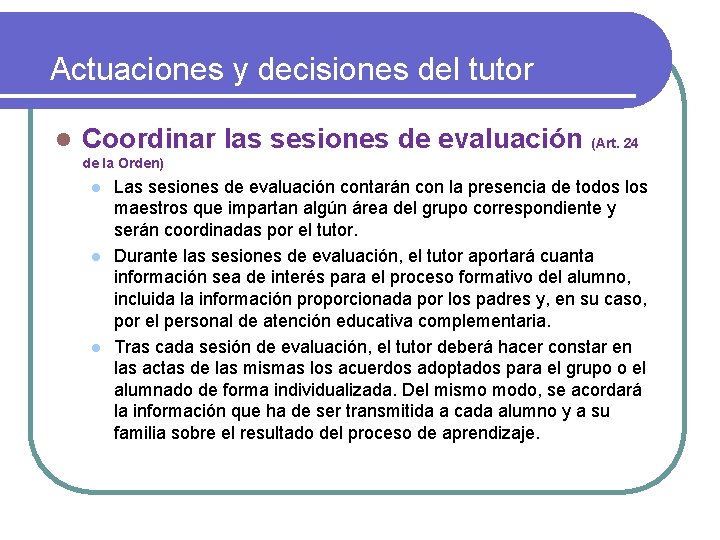 Actuaciones y decisiones del tutor

Coordinar las sesiones de evaluación (Art. 24 de la Orden)

Las sesiones de evaluación contarán con la presencia de todos los maestros que impartan algún área del grupo correspondiente y serán coordinadas por el tutor.

Durante las sesiones de evaluación, el tutor aportará cuanta información sea de interés para el proceso formativo del alumno, incluida la información proporcionada por los padres y, en su caso, por el personal de atención educativa complementaria.

Tras cada sesión de evaluación, el tutor deberá hacer constar en las actas de las mismas los acuerdos adoptados para el grupo o el alumnado de forma individualizada. Del mismo modo, se acordará la información que ha de ser transmitida a cada alumno y a su familia sobre el resultado del proceso de aprendizaje.